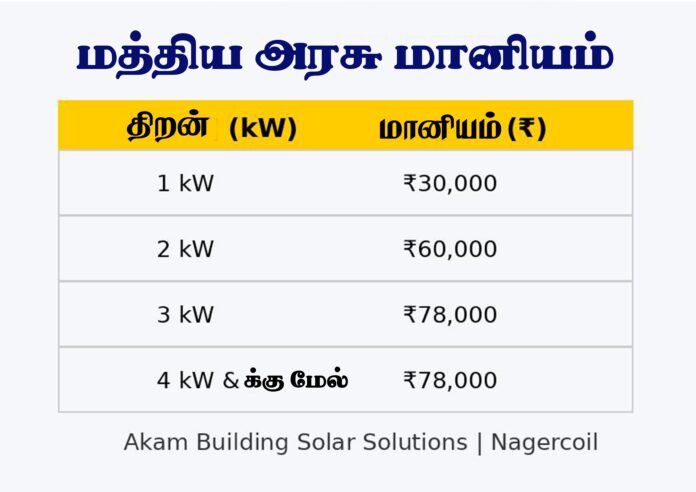 மத்திய அரசு மானியம்

| திறன் (kW) | மானியம் (₹) |
|---|---|
| 1 kW | ₹30,000 |
| 2 kW | ₹60,000 |
| 3 kW | ₹78,000 |
| 4 kW & க்கு மேல் | ₹78,000 |

Akam Building Solar Solutions | Nagercoil